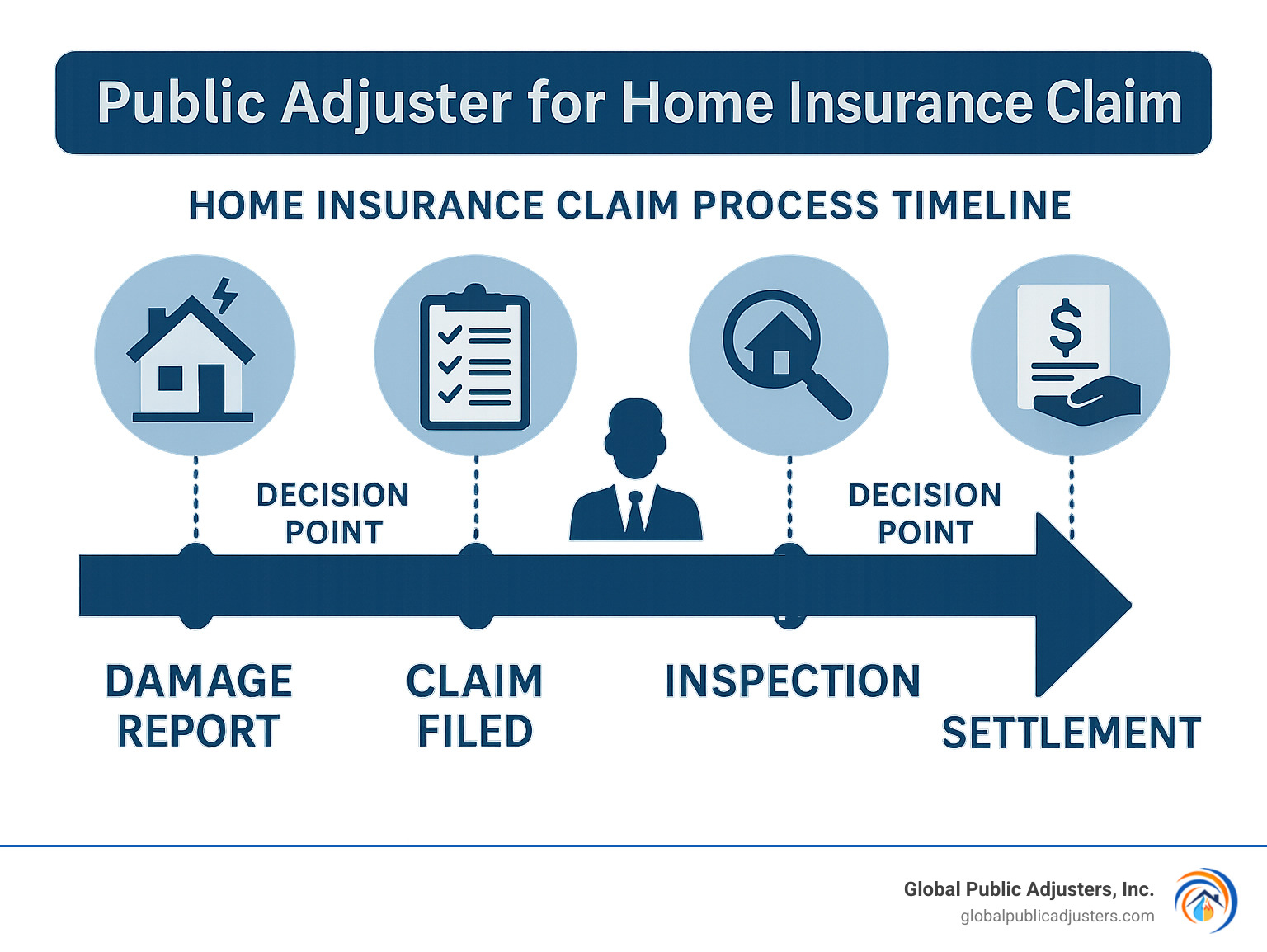 Public Adjuster for Home Insurance Claim

HOME INSURANCE CLAIM PROCESS TIMELINE

DECISION POINT

DECISION POINT

DAMAGE REPORT

CLAIM FILED

INSPECTION

SETTLEMENT

Global Public Adjusters, Inc.
globalpublicadjusters.com